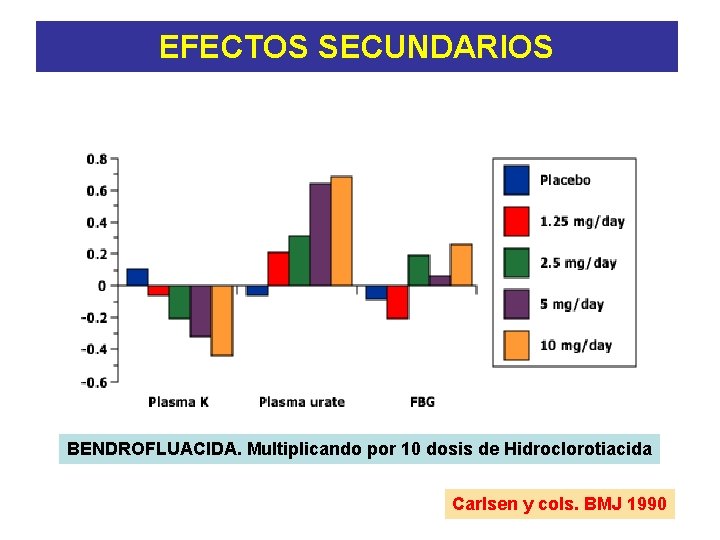 EFECTOS SECUNDARIOS

0.8
0.6
0.4
0.2
0
-0.2
-0.4
-0.6

Plasma K
Plasma urate
FBG

Placebo
1.25 mg/day
2.5 mg/day
5 mg/day
10 mg/day

BENDROFLUACIDA. Multiplicando por 10 dosis de Hidroclorotiacida

Carlsen y cols. BMJ 1990